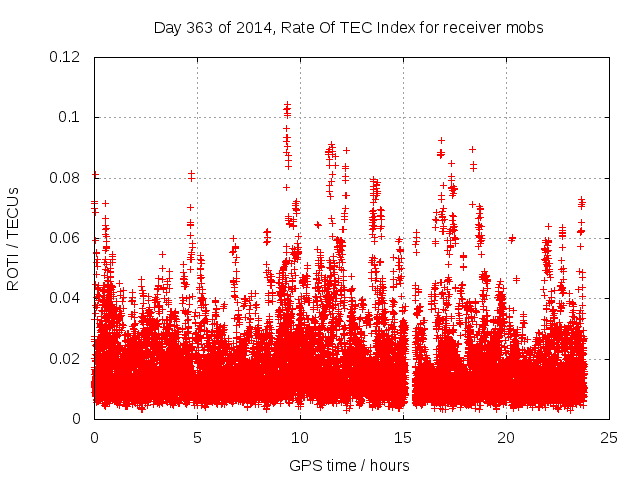 Day 363 of 2014, Rate Of TEC Index for receiver mobs

ROTI / TECUs

0.12
0.1
0.08
0.06
0.04
0.02
0

0
5
10
15
20
25

GPS time / hours